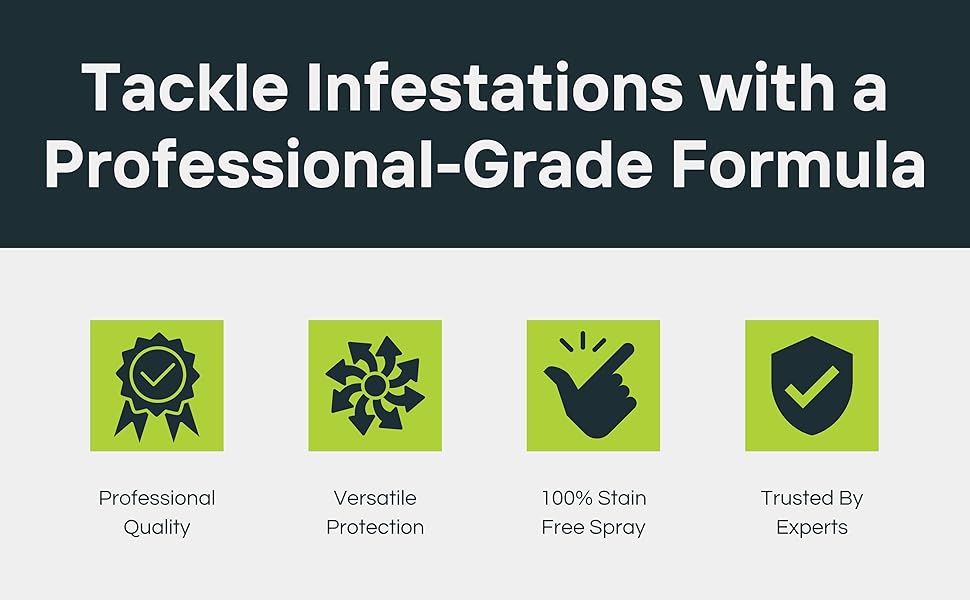 Tackle Infestations with a Professional-Grade Formula

Professional Quality

Versatile Protection

100% Stain Free Spray

Trusted By Experts